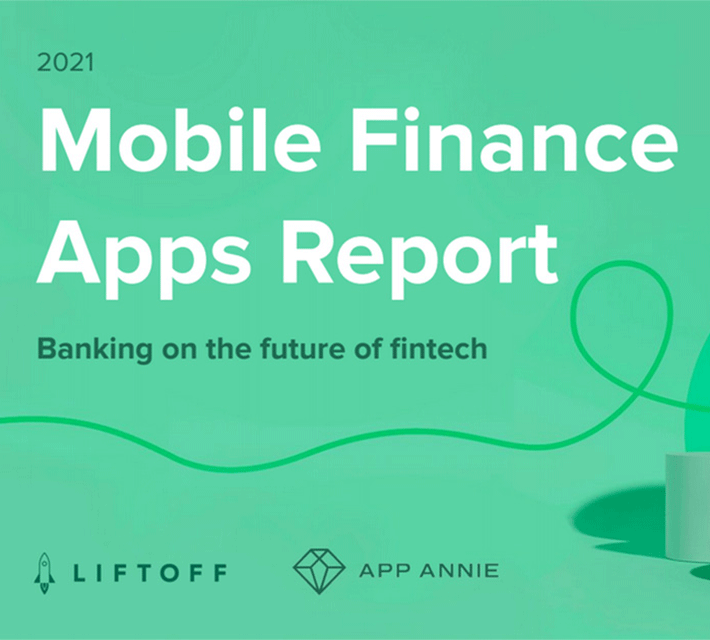 2021

Mobile Finance Apps Report

Banking on the future of fintech

LIFTOFF

APP ANNIE